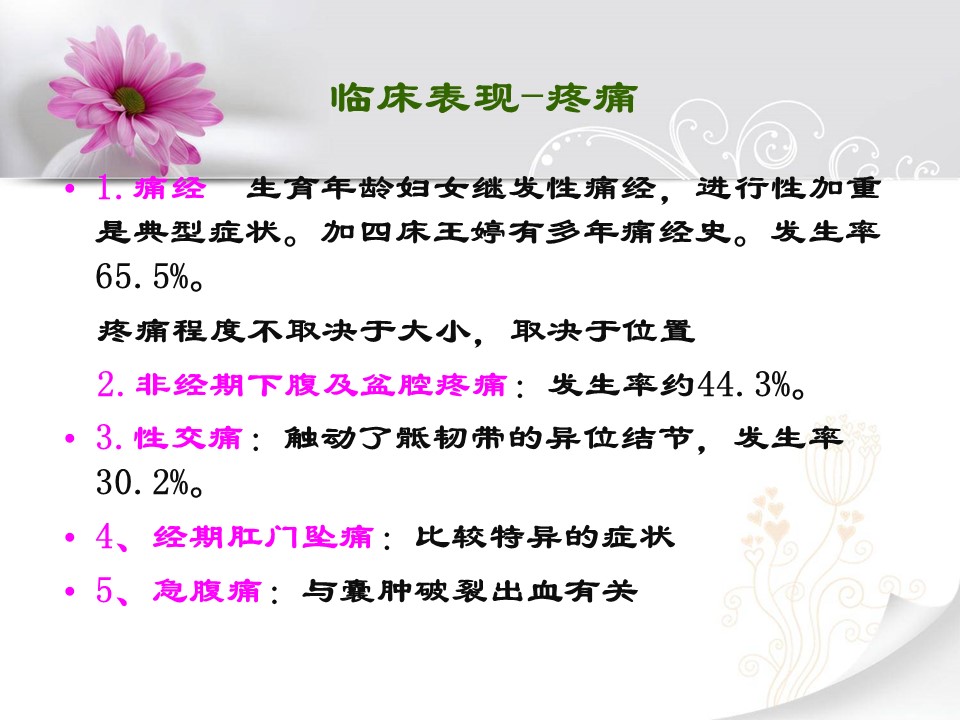 临床表现-疼痛

• 1.痛经　生育年龄妇女继发性痛经，进行性加重是典型症状。加四床王婷有多年痛经史。发生率65.5%。

疼痛程度不取决于大小，取决于位置

2.非经期下腹及盆腔疼痛：发生率约44.3%。

• 3.性交痛：触动了骶韧带的异位结节，发生率30.2%。

• 4、经期肛门坠痛：比较特异的症状

• 5、急腹痛：与囊肿破裂出血有关